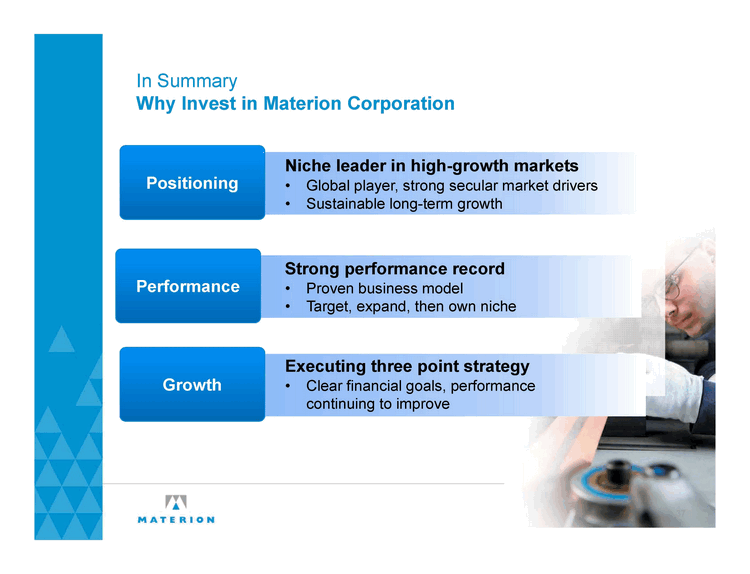 In Summary
Why Invest in Materion Corporation

Positioning

Niche leader in high-growth markets
• Global player, strong secular market drivers
• Sustainable long-term growth

Performance

Strong performance record
• Proven business model
• Target, expand, then own niche

Growth

Executing three point strategy
• Clear financial goals, performance continuing to improve

MATERION